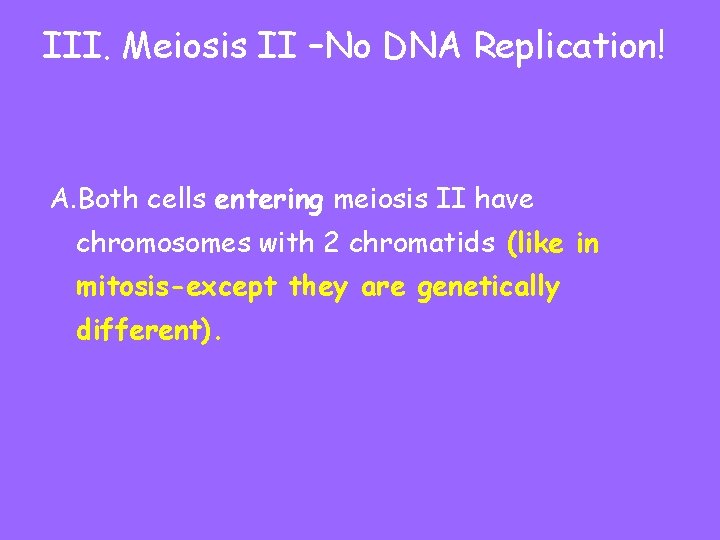 III. Meiosis II –No DNA Replication!

A.Both cells entering meiosis II have chromosomes with 2 chromatids (like in mitosis-except they are genetically different).